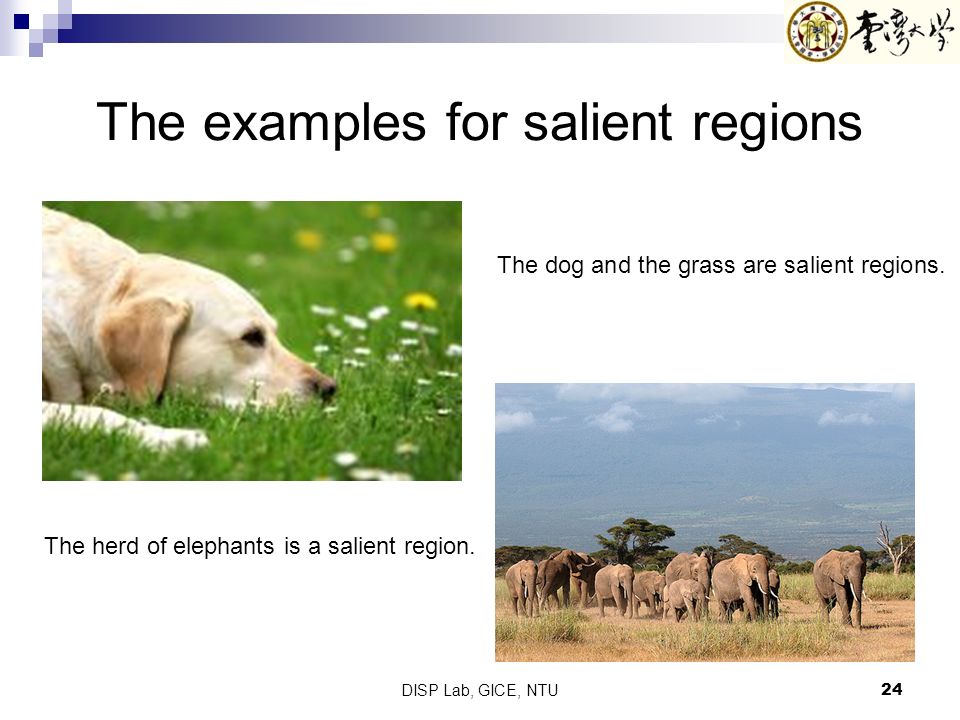 臺灣大學

The examples for salient regions

The dog and the grass are salient regions.

The herd of elephants is a salient region.

DISP Lab, GICE, NTU

24